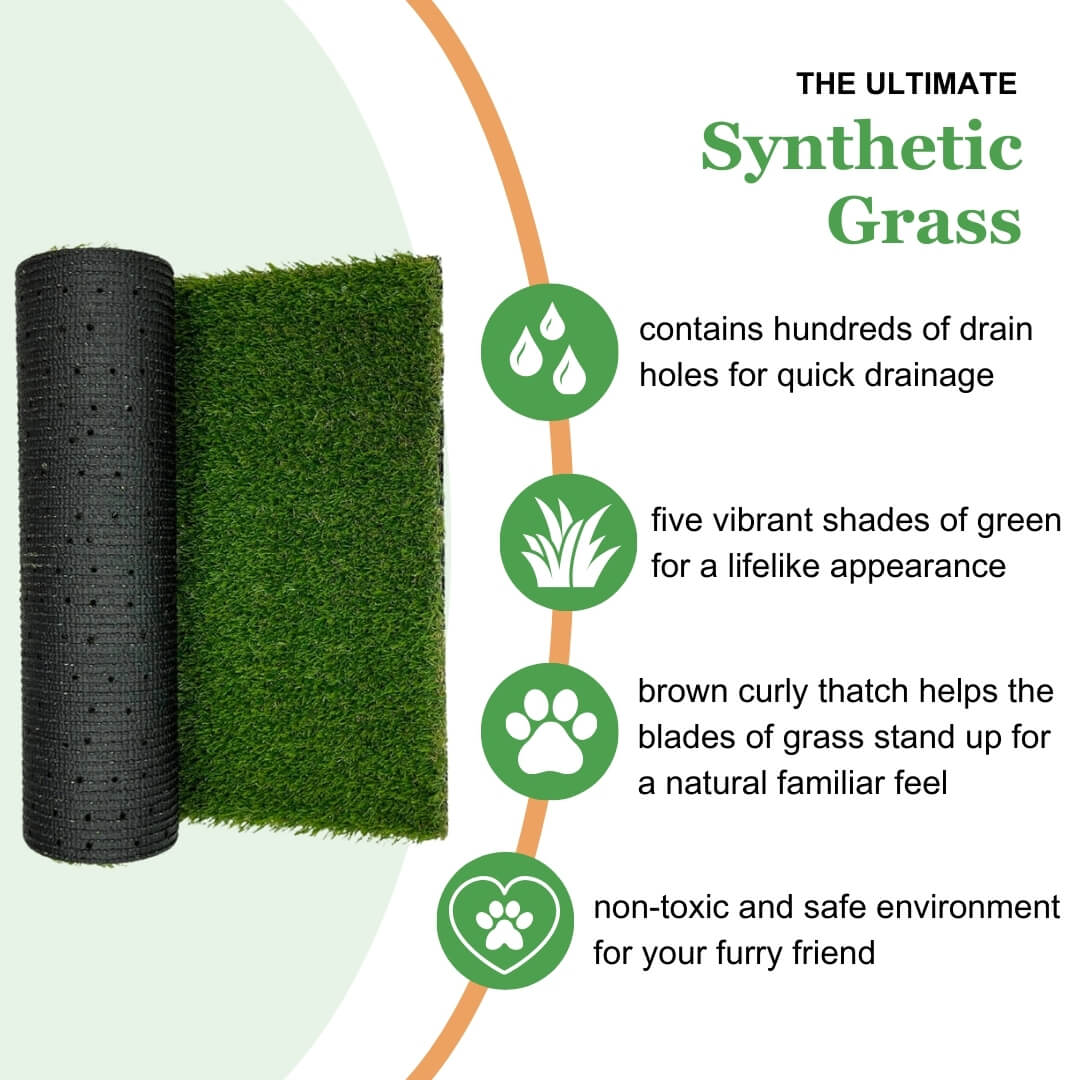 THE ULTIMATE
Synthetic Grass

contains hundreds of drain holes for quick drainage

five vibrant shades of green for a lifelike appearance

brown curly thatch helps the blades of grass stand up for a natural familiar feel

non-toxic and safe environment for your furry friend